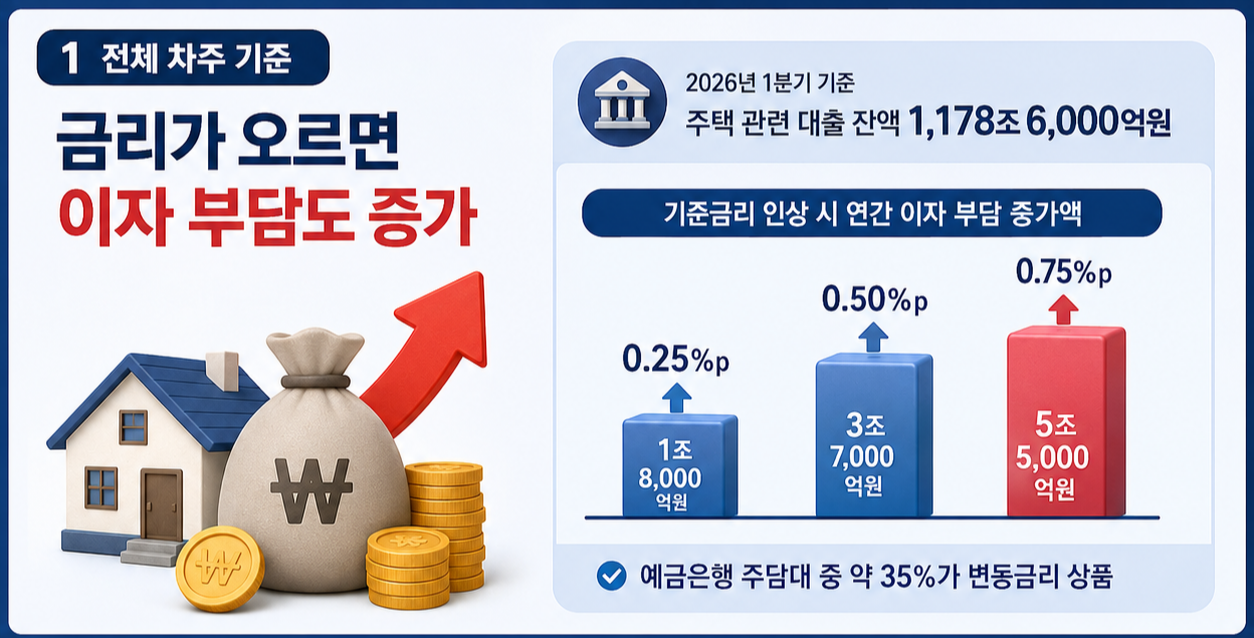 1 전체 차주 기준

금리가 오르면
이자 부담도 증가

₩

₩

2026년 1분기 기준
주택 관련 대출 잔액 1,178조 6,000억원

기준금리 인상 시 연간 이자 부담 증가액

0.25%p
1조 8,000 억원

0.50%p
3조 7,000 억원

0.75%p
5조 5,000 억원

예금은행 주담대 중 약 35%가 변동금리 상품